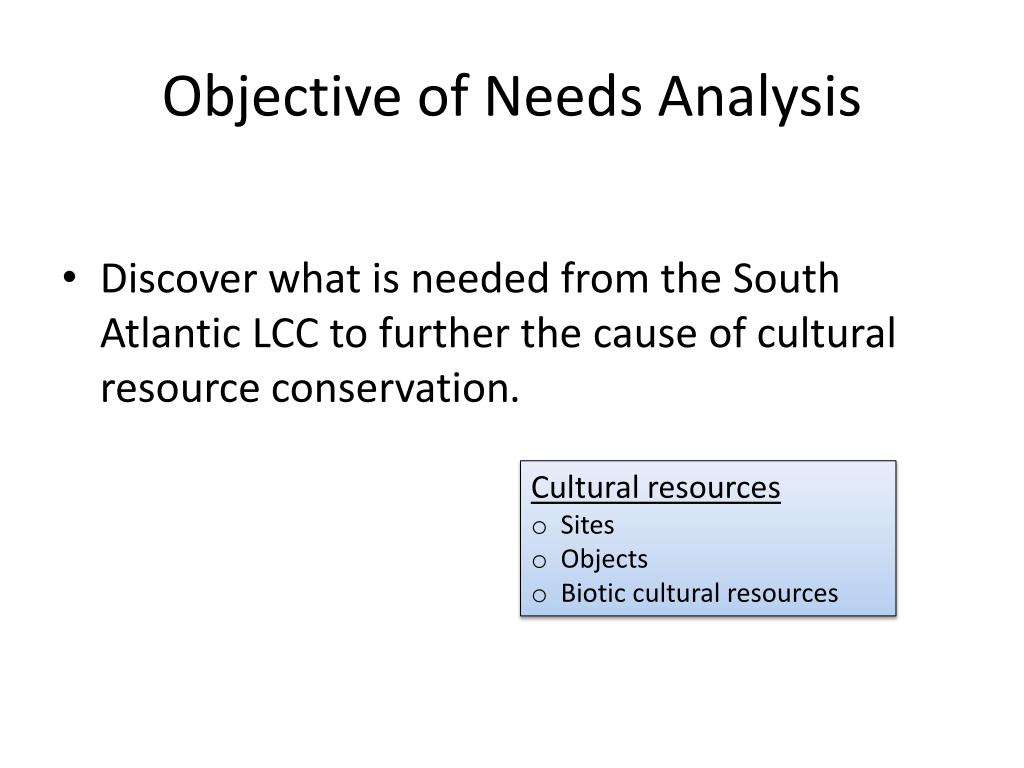 Objective of Needs Analysis

• Discover what is needed from the South Atlantic LCC to further the cause of cultural resource conservation.

Cultural resources
o Sites
o Objects
o Biotic cultural resources